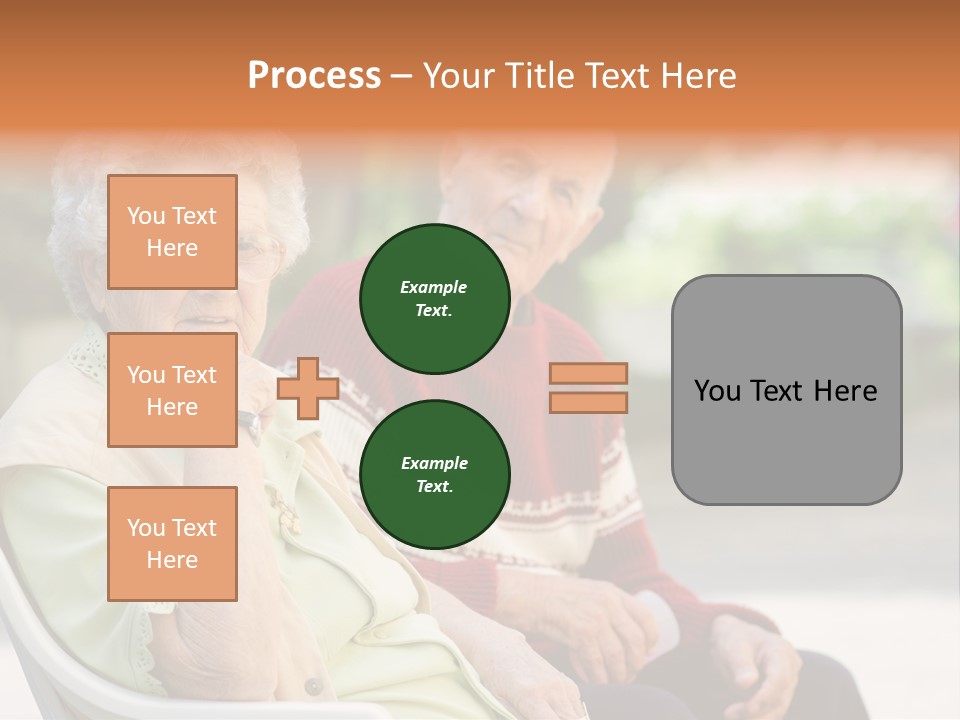 Process – Your Title Text Here

You Text Here

You Text Here

You Text Here

Example Text.

Example Text.

You Text Here